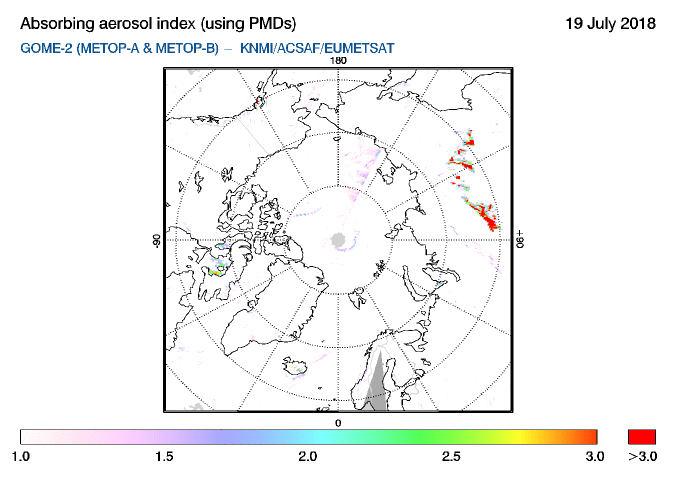 Absorbing aerosol index (using PMDs)
19 July 2018
GOME-2 (METOP-A & METOP-B) – KNMI/ACSAF/EUMETSAT

180
-90
+90
0

1.0
1.5
2.0
2.5
3.0
>3.0